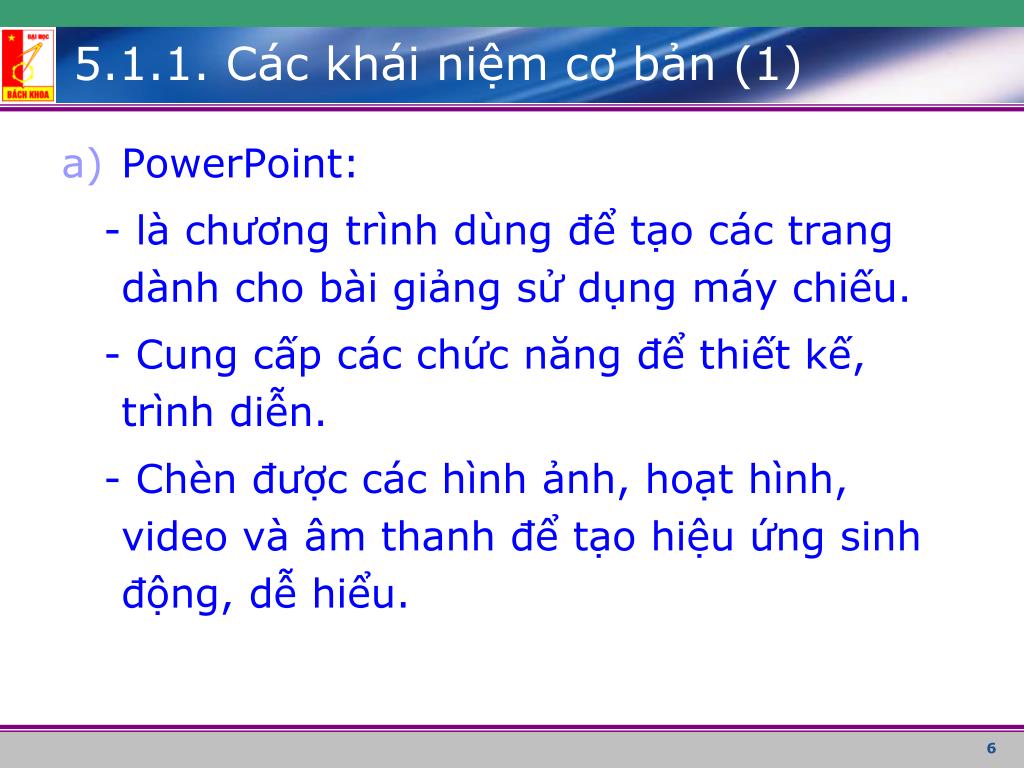 ĐẠI HỌC
BÁCH KHOA

5.1.1. Các khái niệm cơ bản (1)

a) PowerPoint:

- là chương trình dùng để tạo các trang dành cho bài giảng sử dụng máy chiếu.

- Cung cấp các chức năng để thiết kế, trình diễn.

- Chèn được các hình ảnh, hoạt hình, video và âm thanh để tạo hiệu ứng sinh động, dễ hiểu.

6